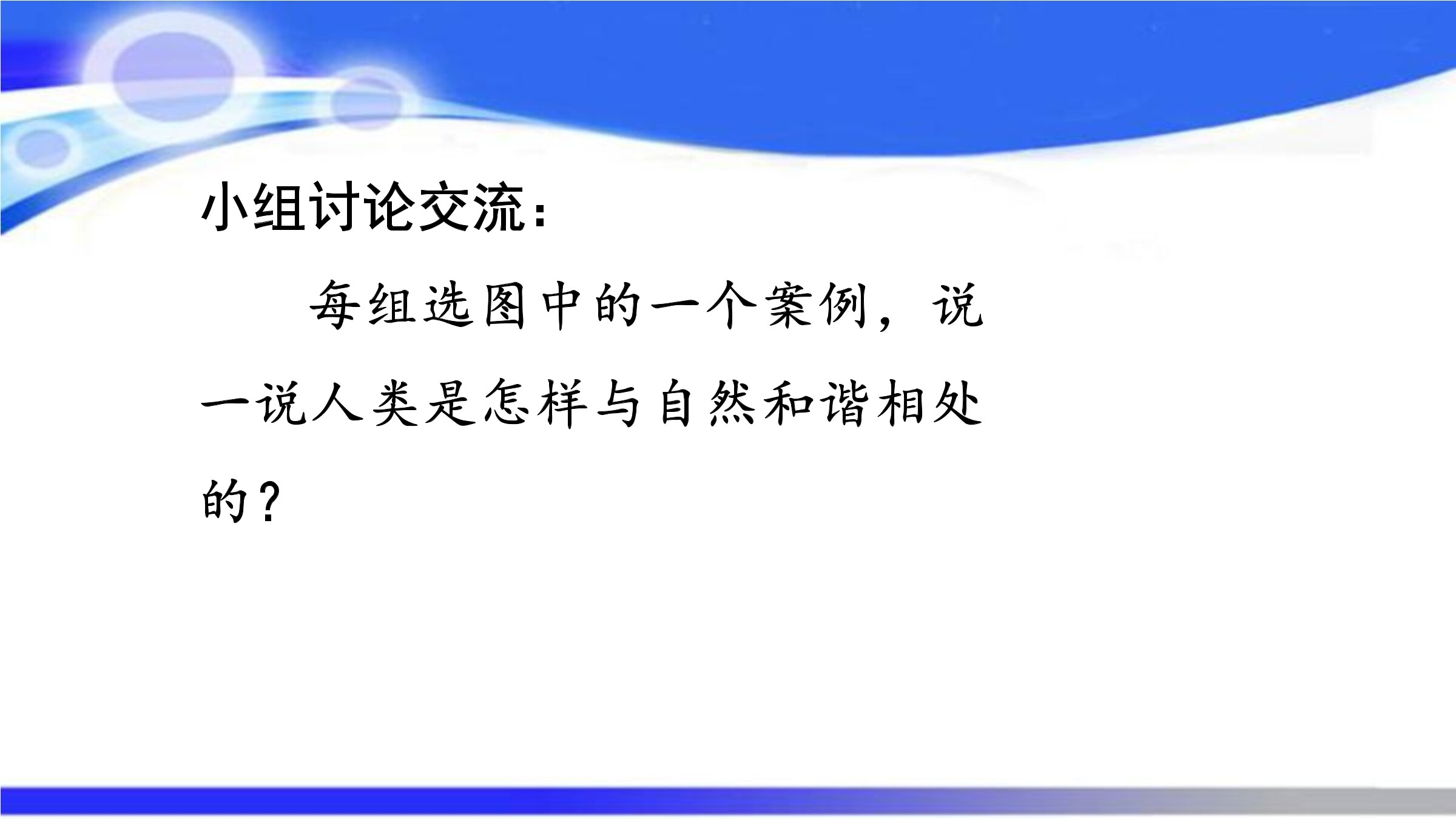 小组讨论交流：

每组选图中的一个案例，说一说人类是怎样与自然和谐相处的？